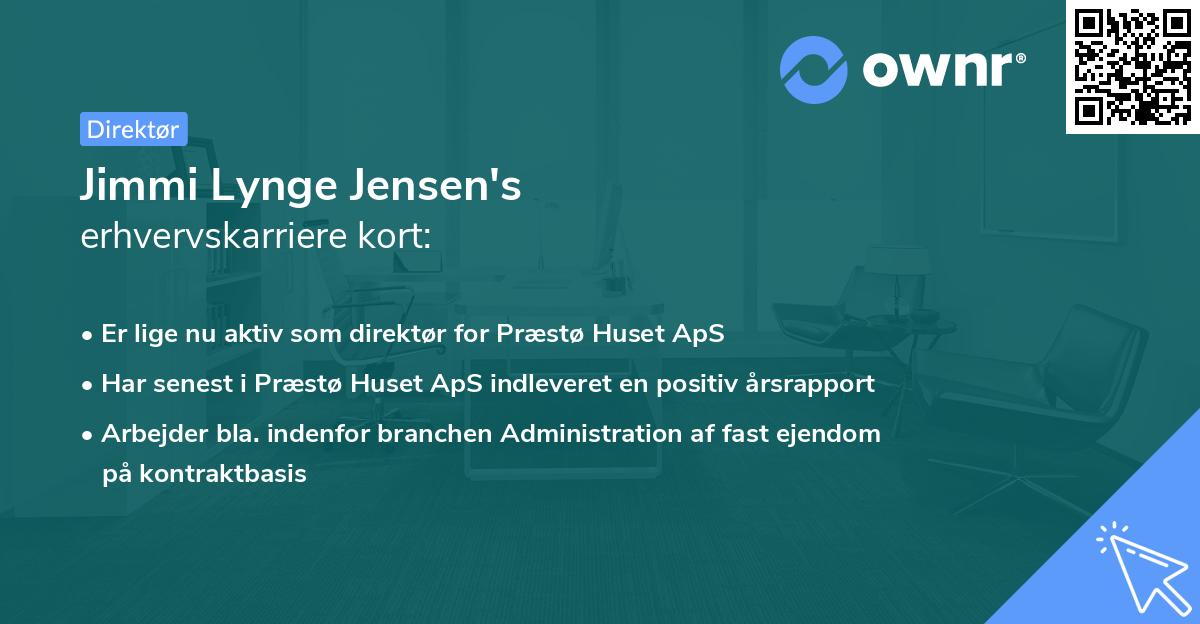 ownr®

Direktør

Jimmi Lynge Jensen's
erhvervskarriere kort:

• Er lige nu aktiv som direktør for Præstø Huset ApS
• Har senest i Præstø Huset ApS indleveret en positiv årsrapport
• Arbejder bla. indenfor branchen Administration af fast ejendom på kontraktbasis